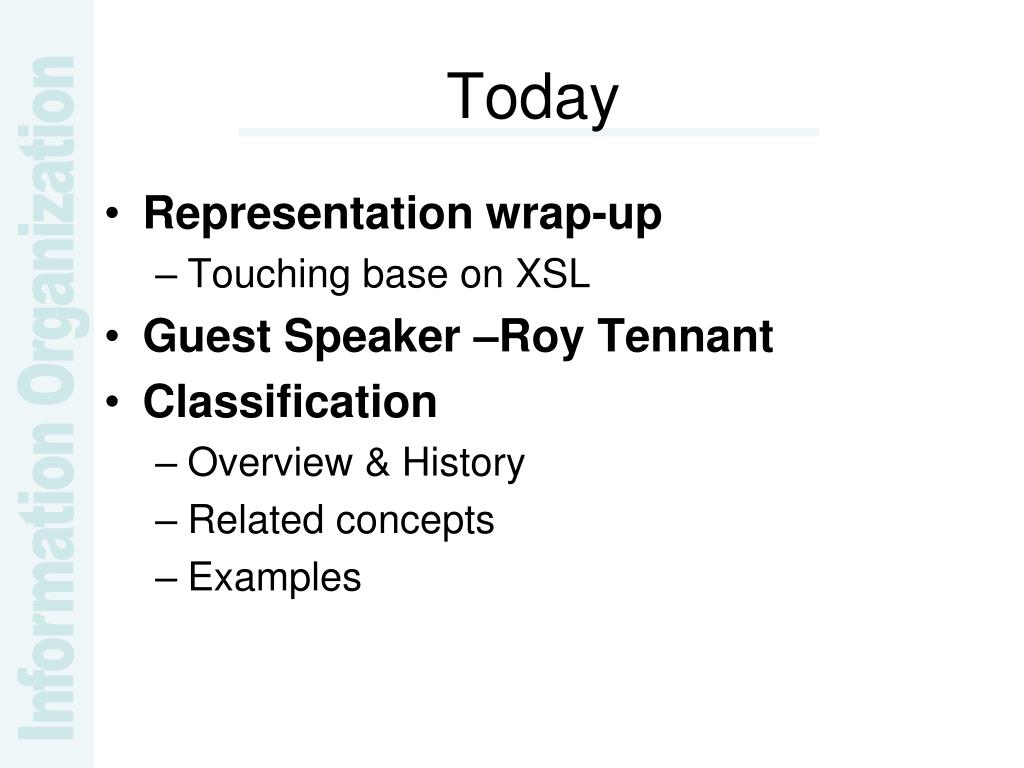 Information Organization

Today

• Representation wrap-up
– Touching base on XSL
• Guest Speaker –Roy Tennant
• Classification
– Overview & History
– Related concepts
– Examples